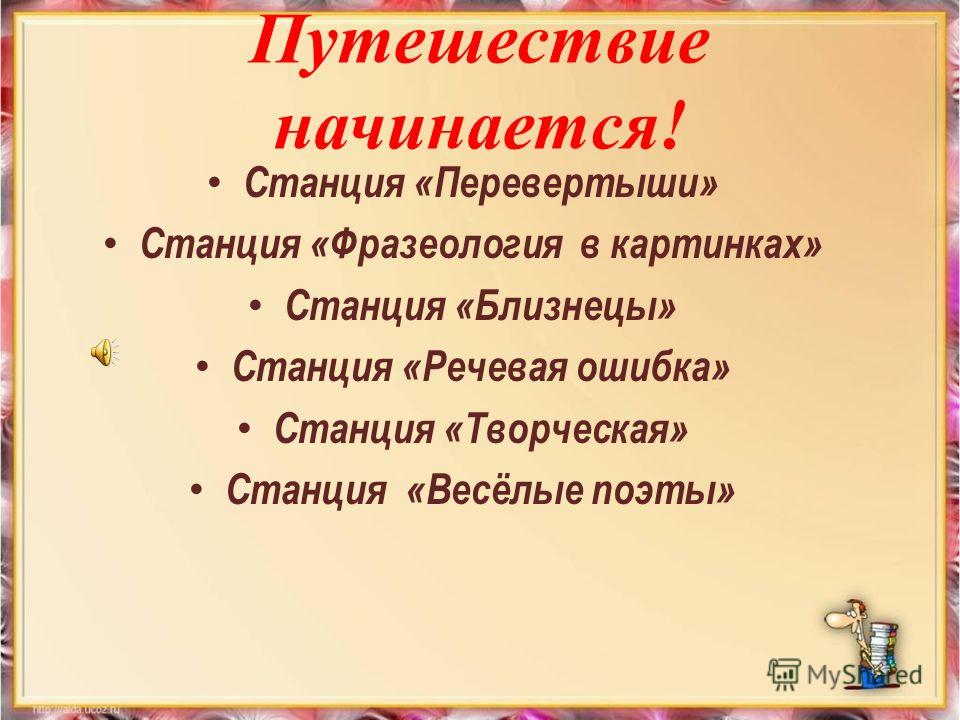 Путешествие начинается!

• Станция «Перевертыши»
• Станция «Фразеология в картинках»
• Станция «Близнецы»
• Станция «Речевая ошибка»
• Станция «Творческая»
• Станция «Весёлые поэты»

MyShared

http://aida.ucoz.ru